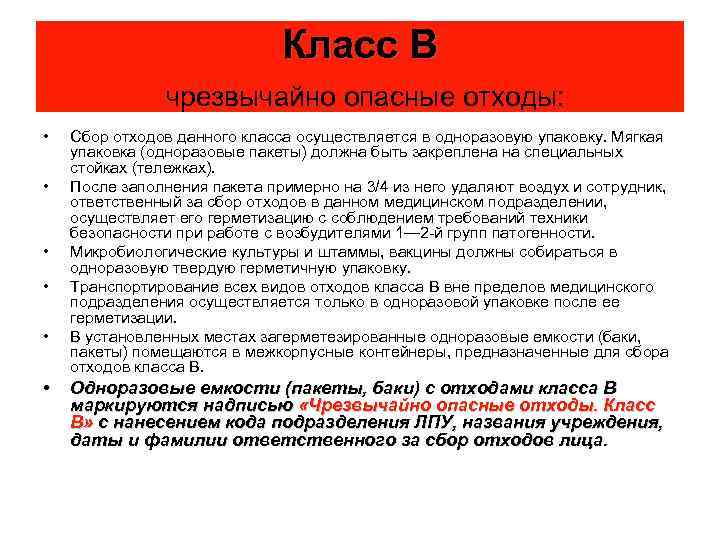 Класс В

чрезвычайно опасные отходы:

• Сбор отходов данного класса осуществляется в одноразовую упаковку. Мягкая упаковка (одноразовые пакеты) должна быть закреплена на специальных стойках (тележках).

• После заполнения пакета примерно на 3/4 из него удаляют воздух и сотрудник, ответственный за сбор отходов в данном медицинском подразделении, осуществляет его герметизацию с соблюдением требований техники безопасности при работе с возбудителями 1—2-й групп патогенности.

• Микробиологические культуры и штаммы, вакцины должны собираться в одноразовую твердую герметичную упаковку.

• Транспортирование всех видов отходов класса В вне пределов медицинского подразделения осуществляется только в одноразовой упаковке после ее герметизации.

• В установленных местах загерметезированные одноразовые емкости (баки, пакеты) помещаются в межкорпусные контейнеры, предназначенные для сбора отходов класса В.

• Одноразовые емкости (пакеты, баки) с отходами класса В маркируются надписью «Чрезвычайно опасные отходы. Класс В» с нанесением кода подразделения ЛПУ, названия учреждения, даты и фамилии ответственного за сбор отходов лица.